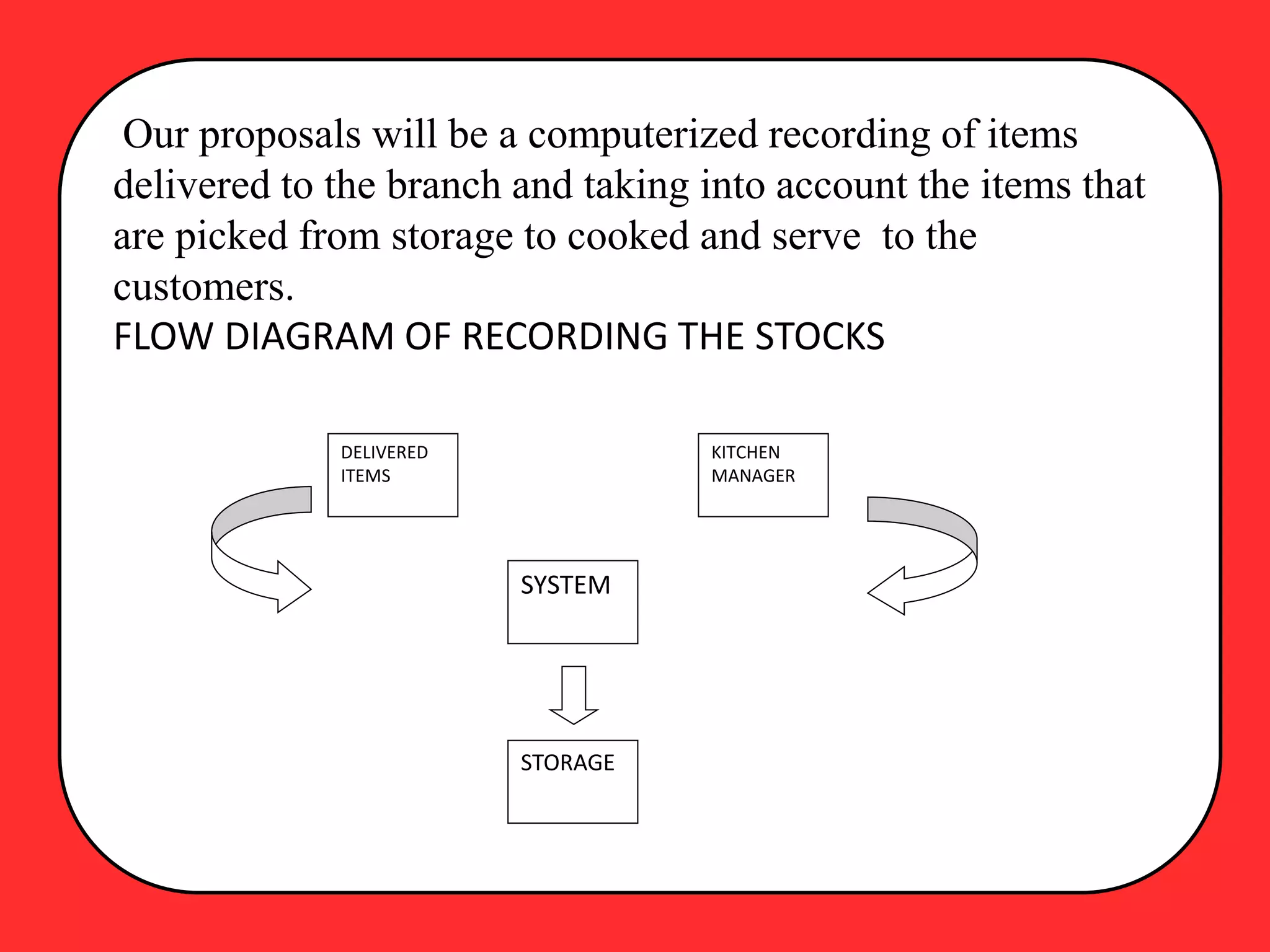 Our proposals will be a computerized recording of items delivered to the branch and taking into account the items that are picked from storage to cooked and serve to the customers.
FLOW DIAGRAM OF RECORDING THE STOCKS

DELIVERED ITEMS

KITCHEN MANAGER

SYSTEM

STORAGE